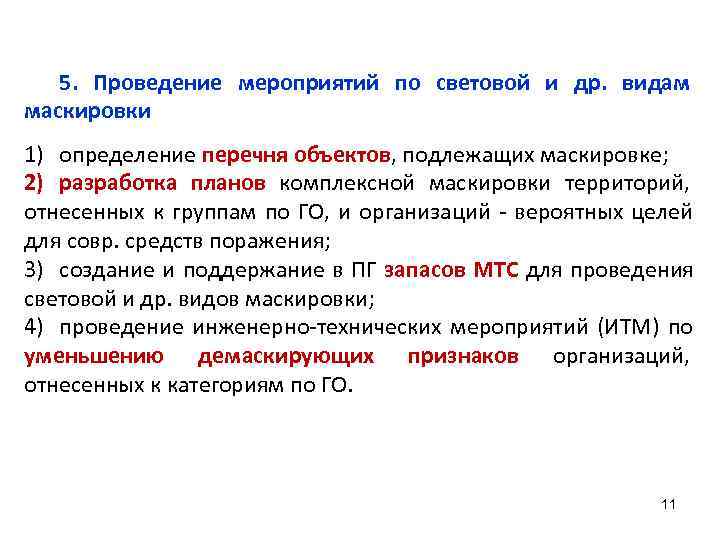 5. Проведение мероприятий по световой и др. видам маскировки

1) определение перечня объектов, подлежащих маскировке;
2) разработка планов комплексной маскировки территорий, отнесенных к группам по ГО, и организаций - вероятных целей для совр. средств поражения;
3) создание и поддержание в ПГ запасов МТС для проведения световой и др. видов маскировки;
4) проведение инженерно-технических мероприятий (ИТМ) по уменьшению демаскирующих признаков организаций, отнесенных к категориям по ГО.

11